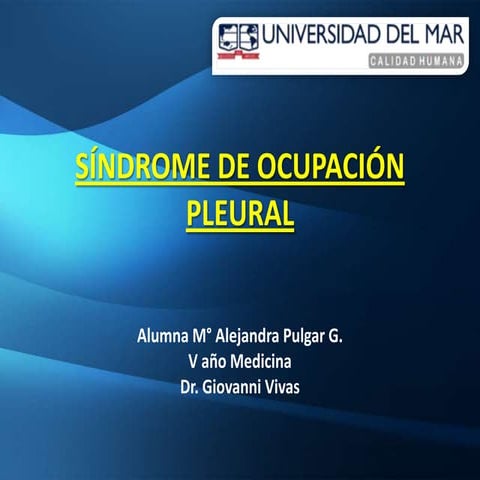 UNIVERSIDAD DEL MAR
CALIDAD HUMANA

SÍNDROME DE OCUPACIÓN PLEURAL

Alumna M° Alejandra Pulgar G.
V año Medicina
Dr. Giovanni Vivas